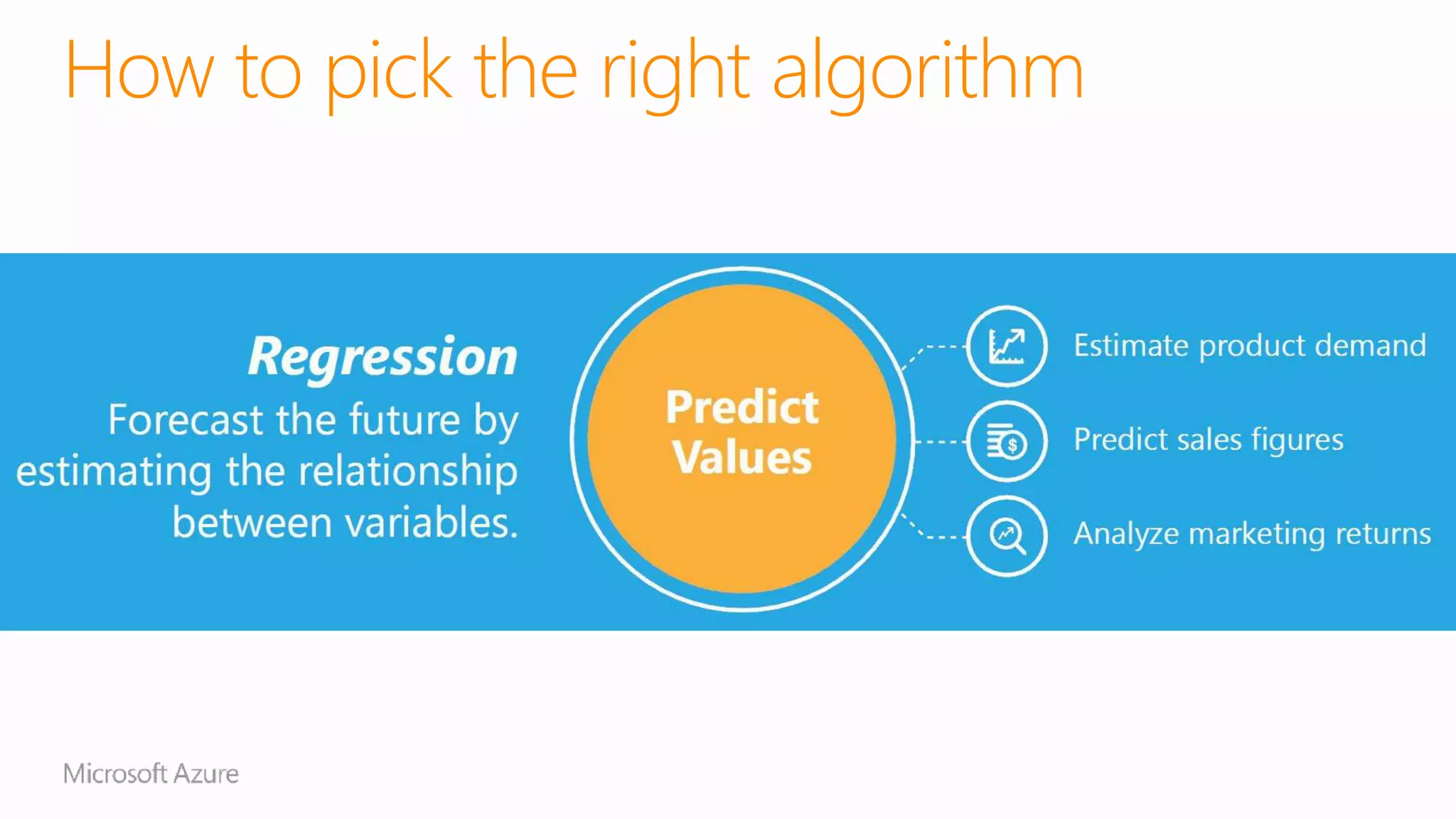 How to pick the right algorithm

Regression
Forecast the future by estimating the relationship between variables.

Predict Values

Estimate product demand

Predict sales figures

Analyze marketing returns

Microsoft Azure